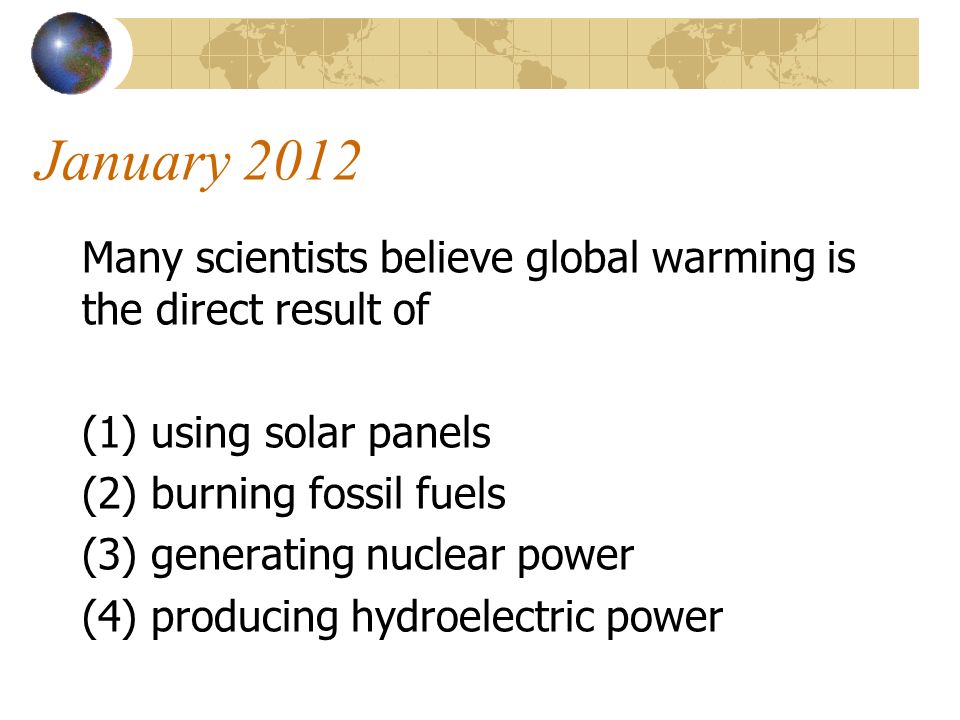 January 2012

Many scientists believe global warming is the direct result of

(1) using solar panels
(2) burning fossil fuels
(3) generating nuclear power
(4) producing hydroelectric power